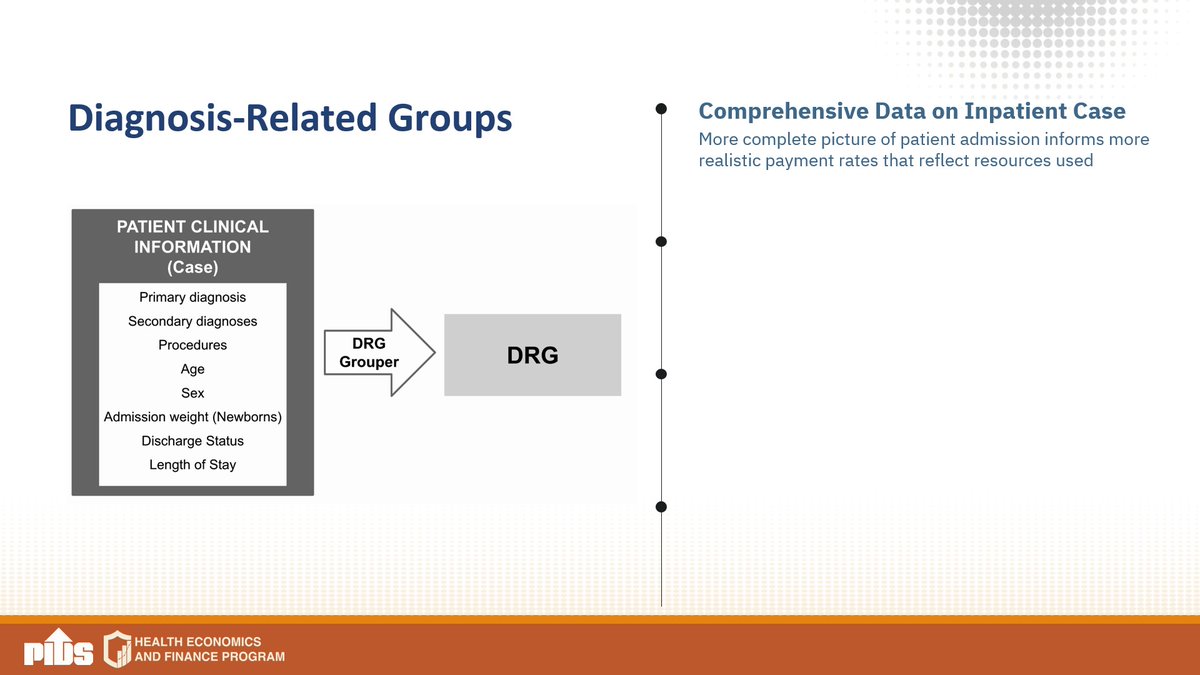 Diagnosis-Related Groups

PATIENT CLINICAL INFORMATION (Case)

Primary diagnosis
Secondary diagnoses
Procedures
Age
Sex
Admission weight (Newborns)
Discharge Status
Length of Stay

DRG Grouper

DRG

Comprehensive Data on Inpatient Case
More complete picture of patient admission informs more realistic payment rates that reflect resources used

PIDS

HEALTH ECONOMICS AND FINANCE PROGRAM